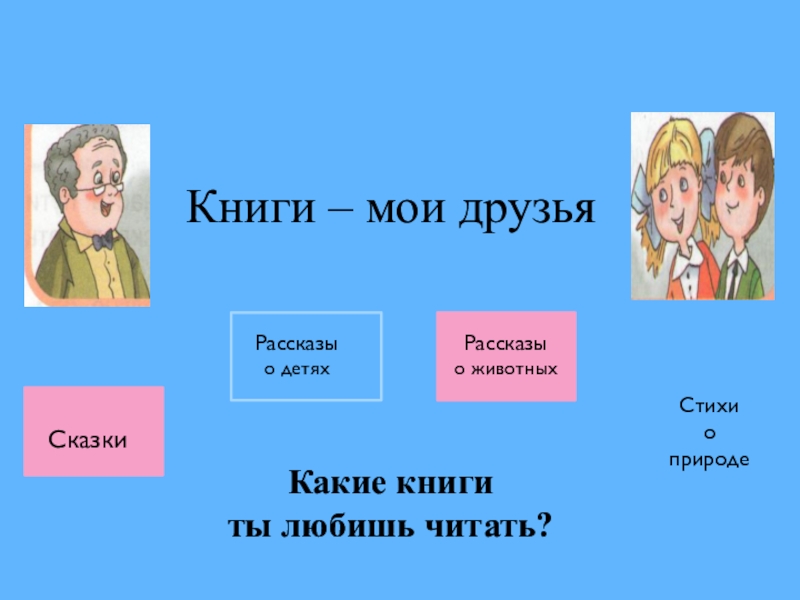 Книги – мои друзья

Рассказы о детях

Рассказы о животных

Сказки

Стихи о природе

Какие книги ты любишь читать?